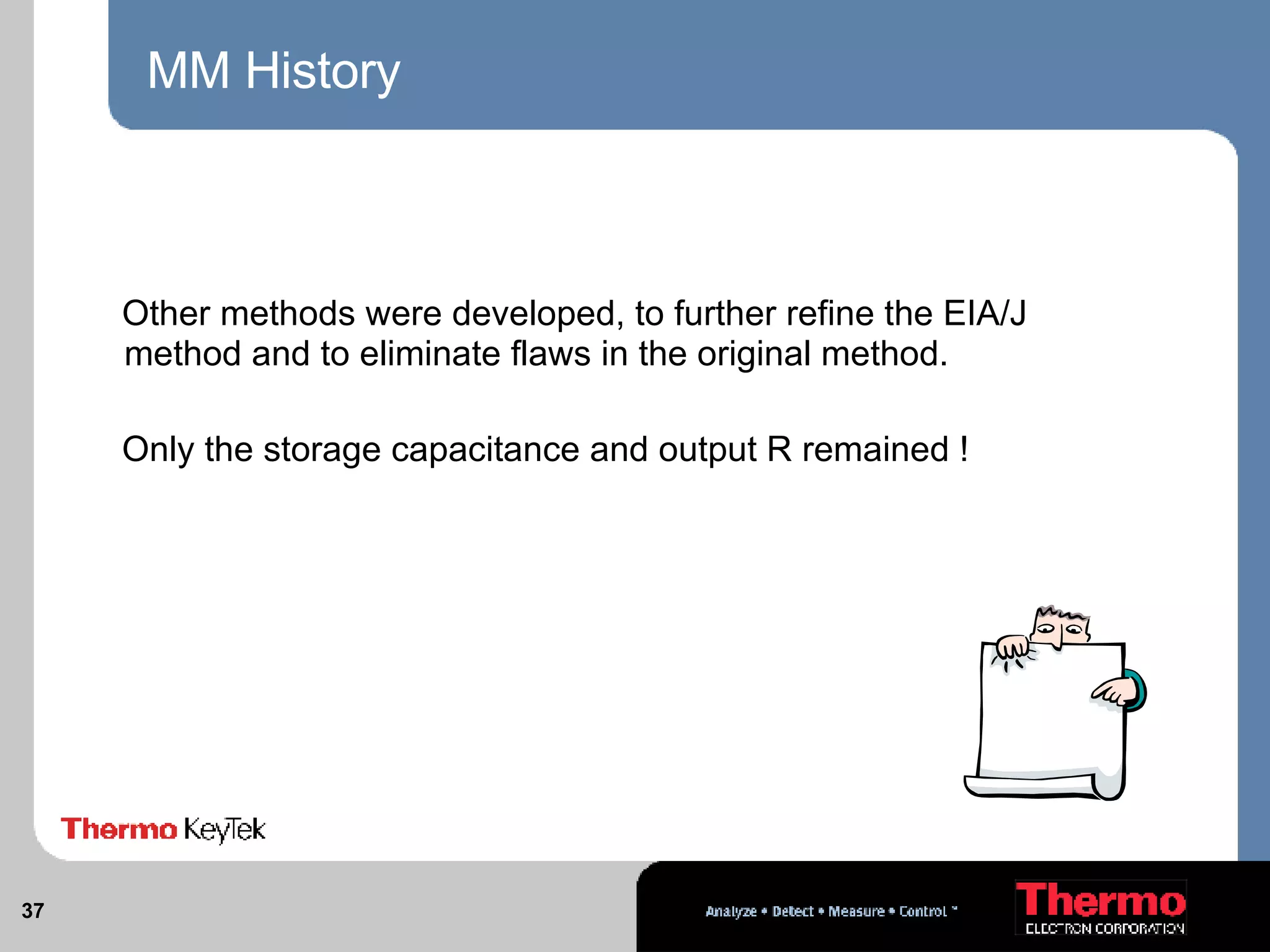 MM History

Other methods were developed, to further refine the EIA/J method and to eliminate flaws in the original method.

Only the storage capacitance and output R remained !

Thermo KeyTek

37

Analyze • Detect • Measure • Control ™

Thermo
ELECTRON CORPORATION